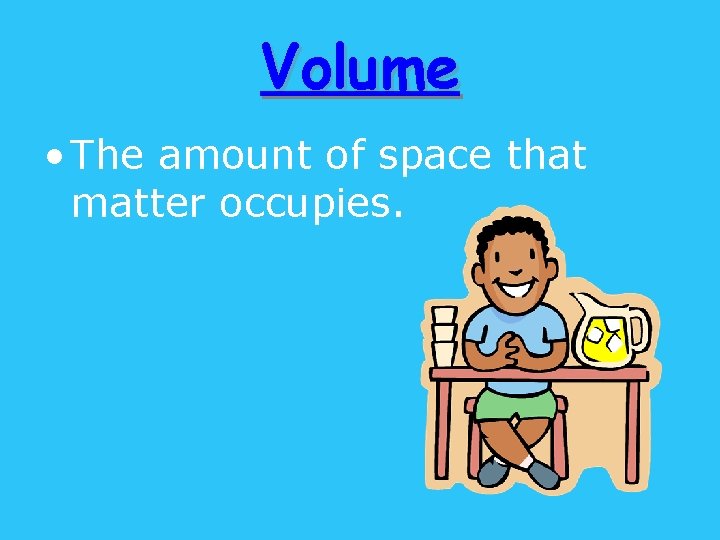 Volume

• The amount of space that matter occupies.